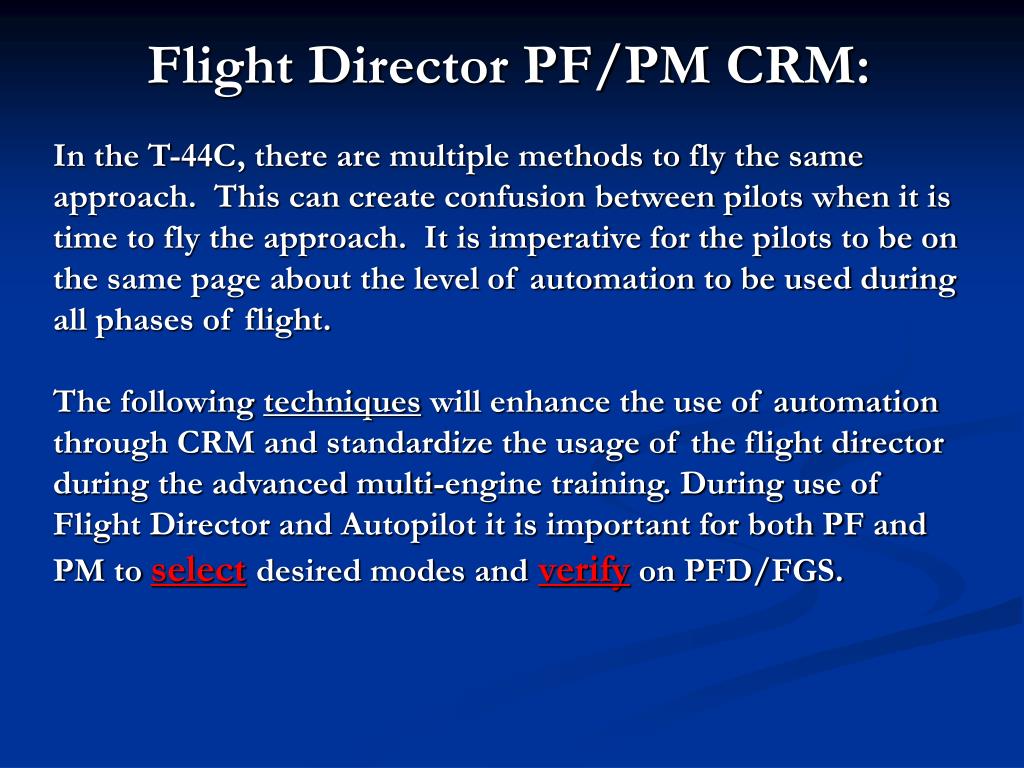 Flight Director PF/PM CRM:

In the T-44C, there are multiple methods to fly the same approach. This can create confusion between pilots when it is time to fly the approach. It is imperative for the pilots to be on the same page about the level of automation to be used during all phases of flight.

The following techniques will enhance the use of automation through CRM and standardize the usage of the flight director during the advanced multi-engine training. During use of Flight Director and Autopilot it is important for both PF and PM to select desired modes and verify on PFD/FGS.